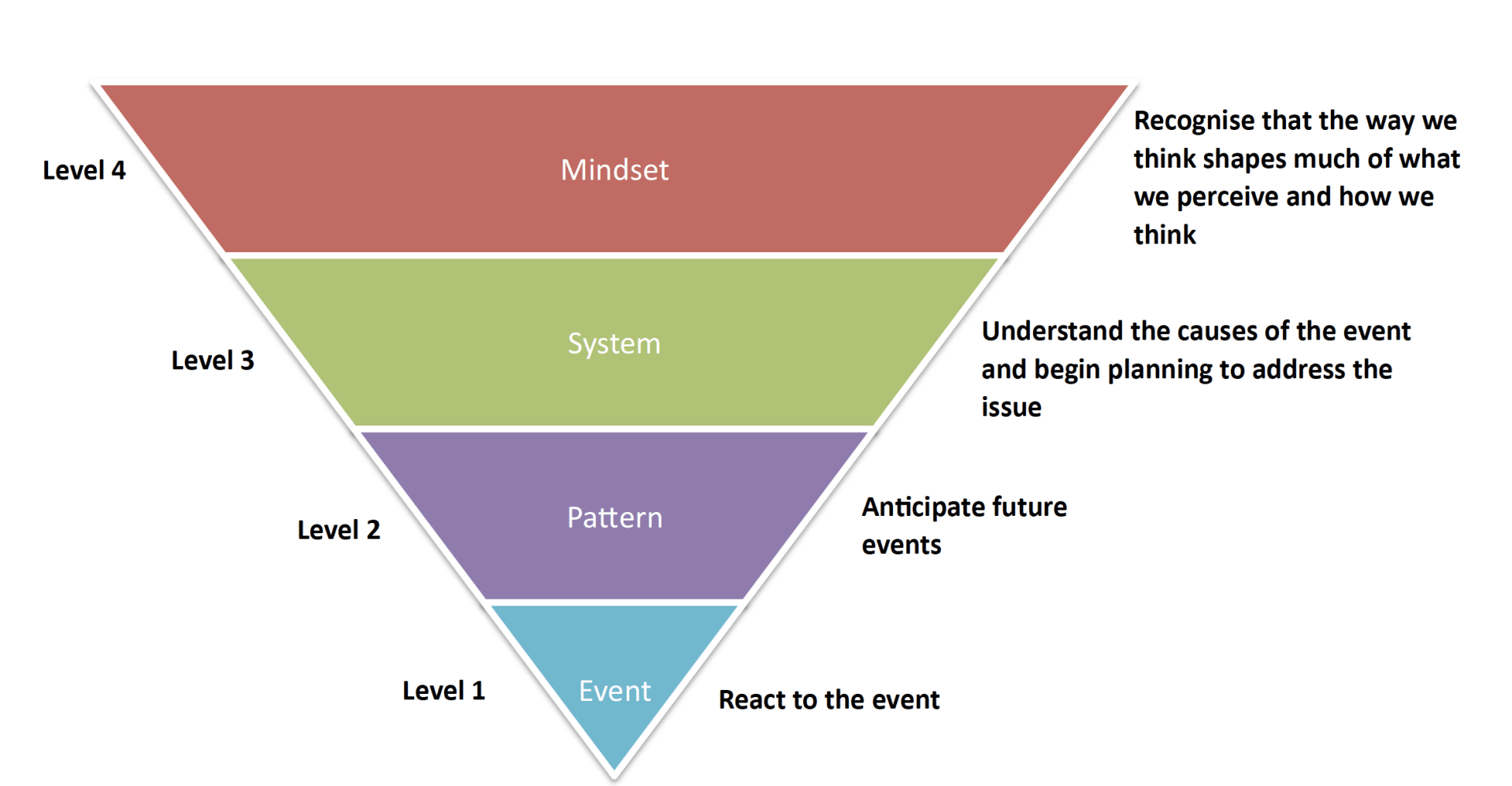 Level 4

Mindset

Recognise that the way we think shapes much of what we perceive and how we think

Level 3

System

Understand the causes of the event and begin planning to address the issue

Level 2

Pattern

Anticipate future events

Level 1

Event

React to the event